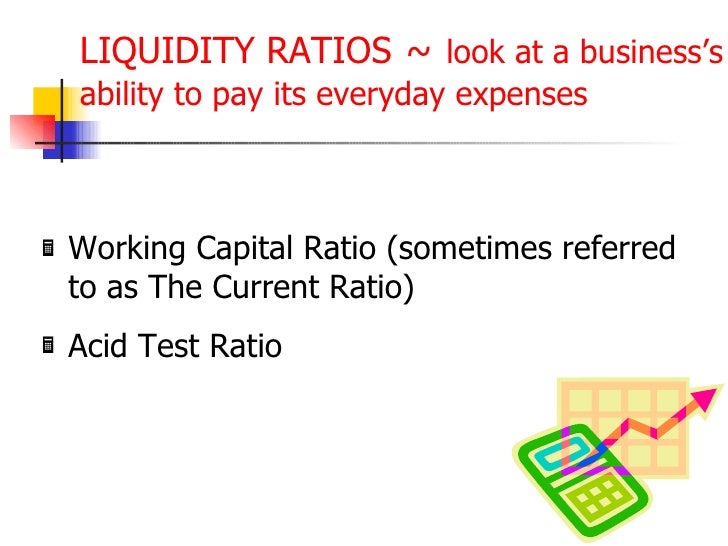 LIQUIDITY RATIOS ~ look at a business's ability to pay its everyday expenses

Working Capital Ratio (sometimes referred to as The Current Ratio)

Acid Test Ratio